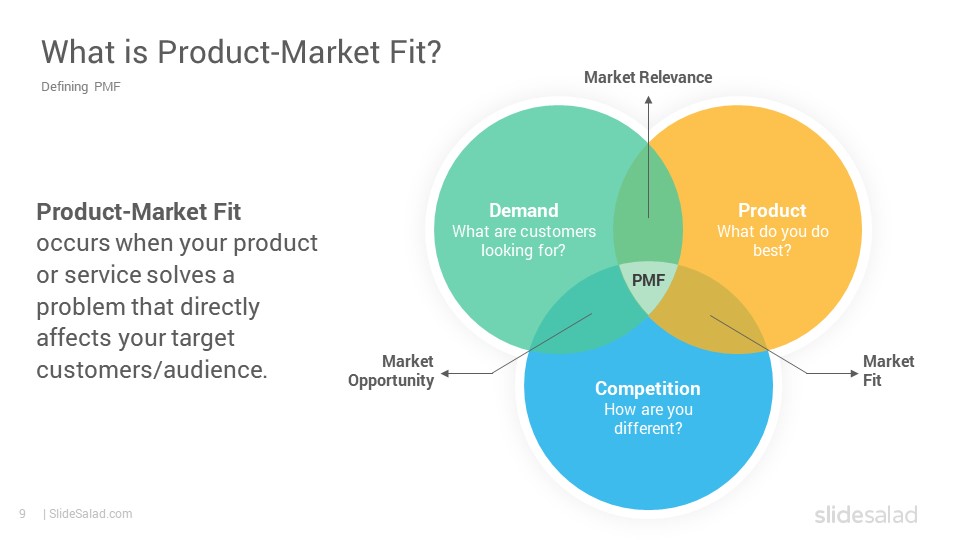 What is Product-Market Fit?

Defining PMF

Product-Market Fit occurs when your product or service solves a problem that directly affects your target customers/audience.

Market Relevance

Demand
What are customers looking for?

Product
What do you do best?

PMF

Market Opportunity

Market Fit

Competition
How are you different?

9 | SlideSalad.com

slidesalad